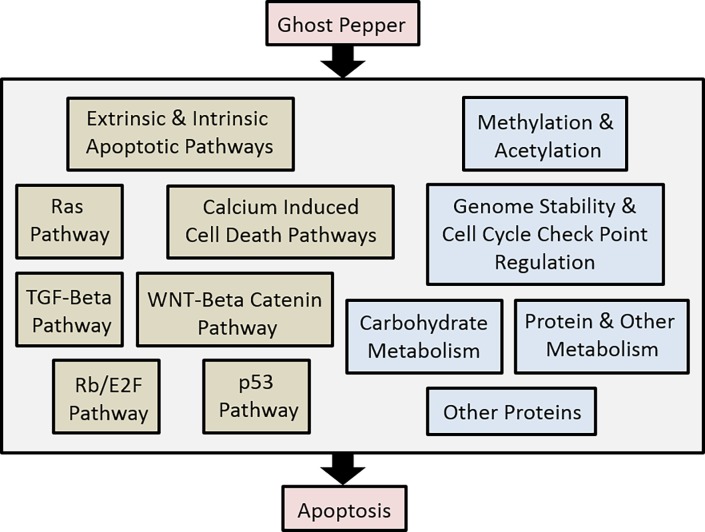 Ghost Pepper

Extrinsic & Intrinsic Apoptotic Pathways

Ras Pathway

Calcium Induced Cell Death Pathways

TGF-Beta Pathway

WNT-Beta Catenin Pathway

Rb/E2F Pathway

p53 Pathway

Methylation & Acetylation

Genome Stability & Cell Cycle Check Point Regulation

Carbohydrate Metabolism

Protein & Other Metabolism

Other Proteins

Apoptosis